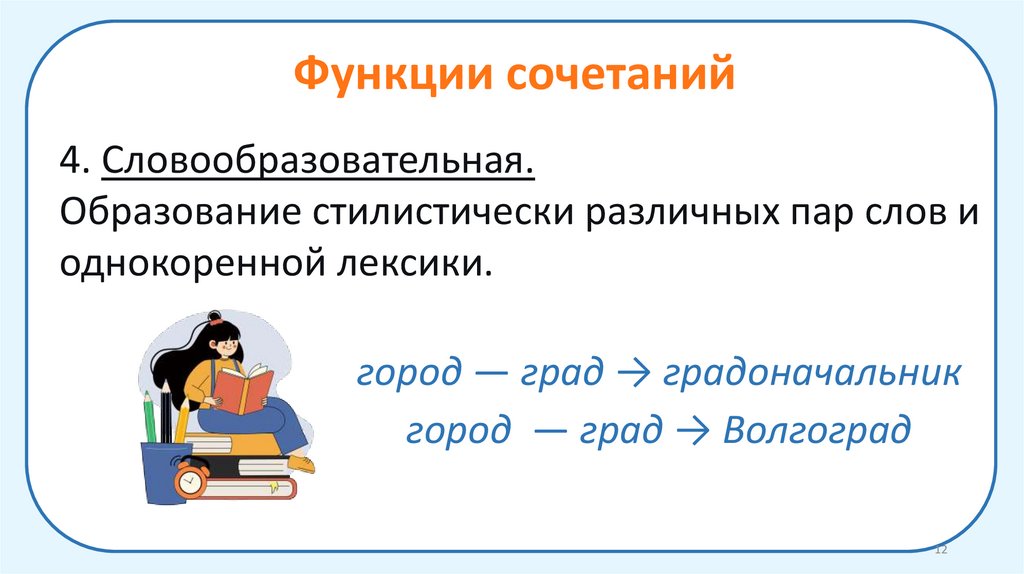 Функции сочетаний

4. Словообразовательная.
Образование стилистически различных пар слов и однокоренной лексики.

город — град → градоначальник
город — град → Волгоград

12